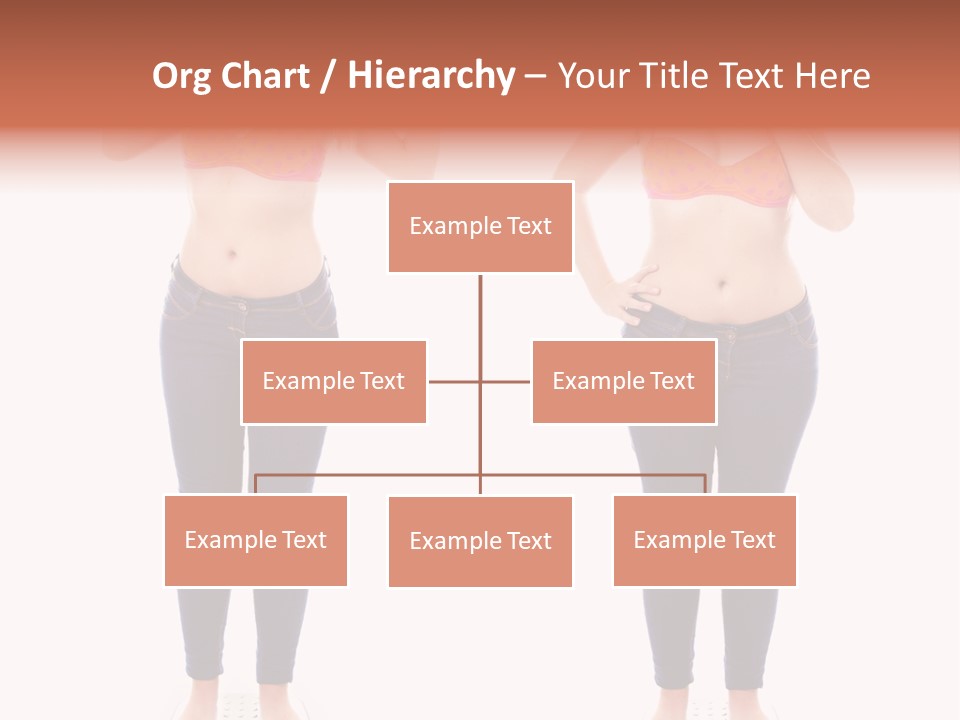 Org Chart / Hierarchy – Your Title Text Here

Example Text

Example Text

Example Text

Example Text

Example Text

Example Text